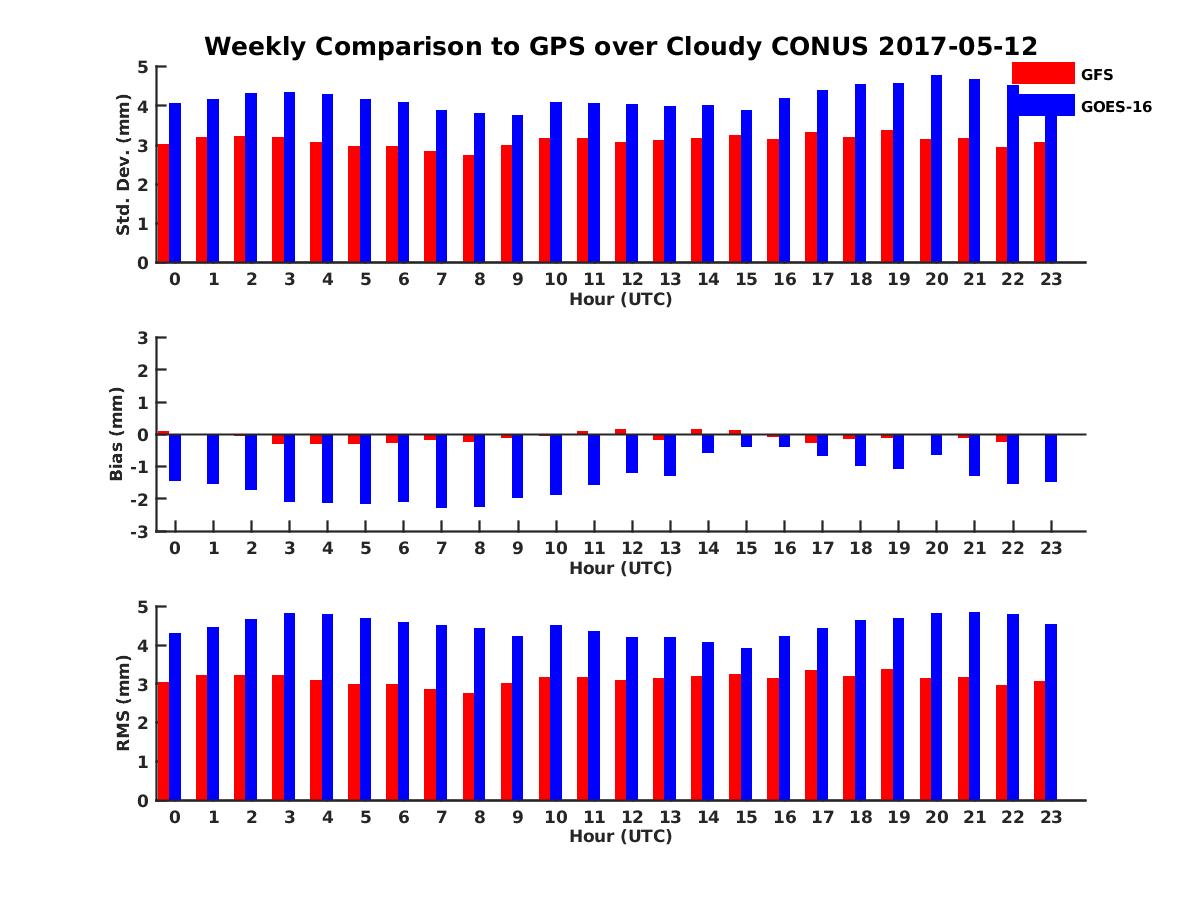 Weekly Comparison to GPS over Cloudy CONUS 2017-05-12

GFS
GOES-16

Std. Dev. (mm)
5
4
3
2
1
0
0 1 2 3 4 5 6 7 8 9 10 11 12 13 14 15 16 17 18 19 20 21 22 23
Hour (UTC)

Bias (mm)
3
2
1
0
-1
-2
-3
0 1 2 3 4 5 6 7 8 9 10 11 12 13 14 15 16 17 18 19 20 21 22 23
Hour (UTC)

RMS (mm)
5
4
3
2
1
0
0 1 2 3 4 5 6 7 8 9 10 11 12 13 14 15 16 17 18 19 20 21 22 23
Hour (UTC)